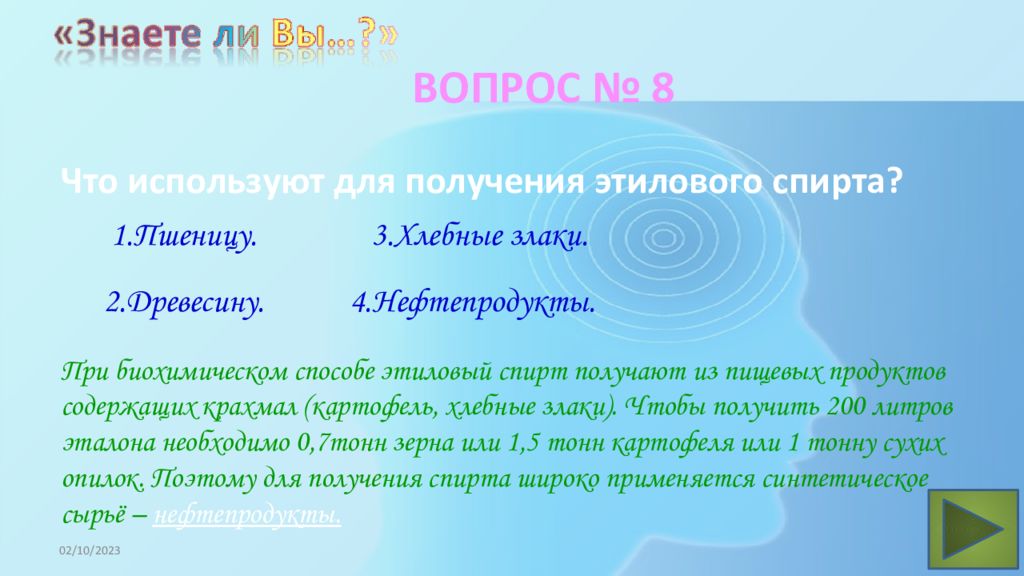 «Знаете ли Вы…?»

ВОПРОС № 8

Что используют для получения этилового спирта?

1.Пшеницу.

3.Хлебные злаки.

2.Древесину.

4.Нефтепродукты.

При биохимическом способе этиловый спирт получают из пищевых продуктов содержащих крахмал (картофель, хлебные злаки). Чтобы получить 200 литров эталона необходимо 0,7тонн зерна или 1,5 тонн картофеля или 1 тонну сухих опилок. Поэтому для получения спирта широко применяется синтетическое сырьё – нефтепродукты.

02/10/2023